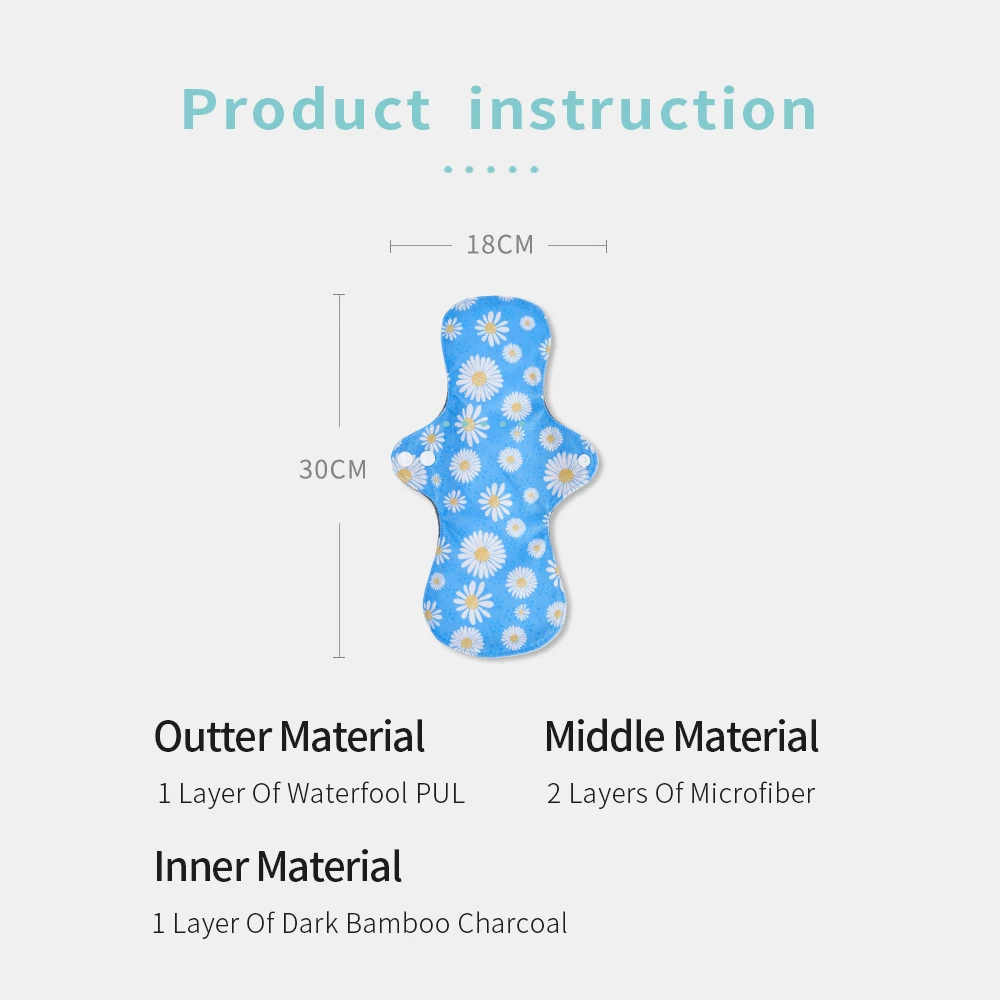 Product instruction

18CM

30CM

Outter Material

1 Layer Of Waterfool PUL

Middle Material

2 Layers Of Microfiber

Inner Material

1 Layer Of Dark Bamboo Charcoal